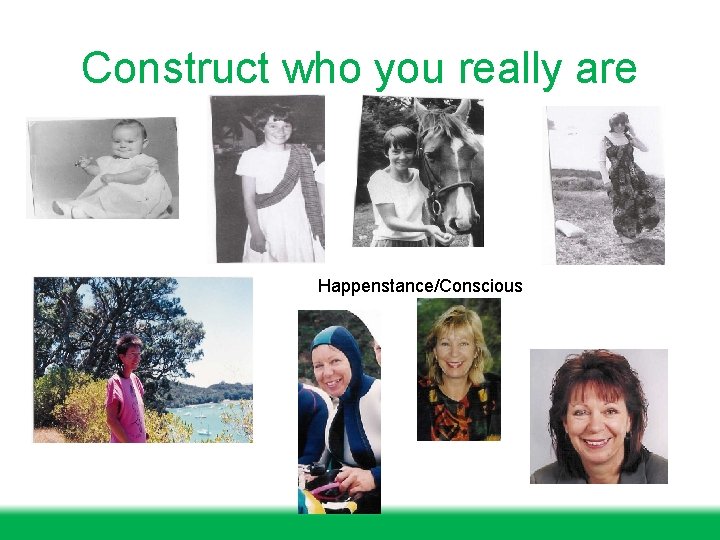 Construct who you really are

Happenstance/Conscious